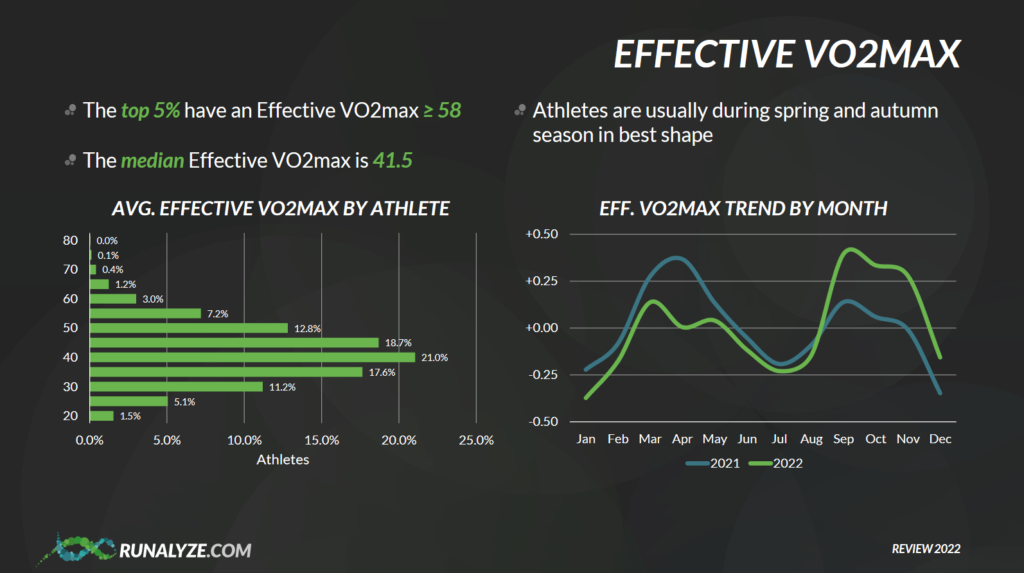 EFFECTIVE VO2MAX

The top 5% have an Effective VO2max ≥ 58

The median Effective VO2max is 41.5

Athletes are usually during spring and autumn season in best shape

AVG. EFFECTIVE VO2MAX BY ATHLETE

80
70
60
50
40
30
20

0.0%
0.1%
0.4%
1.2%
3.0%
7.2%
12.8%
18.7%
21.0%
17.6%
11.2%
5.1%
1.5%

0.0% 5.0% 10.0% 15.0% 20.0% 25.0%

Athletes

EFF. VO2MAX TREND BY MONTH

+0.50
+0.25
+0.00
-0.25
-0.50

Jan Feb Mar Apr May Jun Jul Aug Sep Oct Nov Dec

2021 2022

RUNALYZE.COM

REVIEW 2022